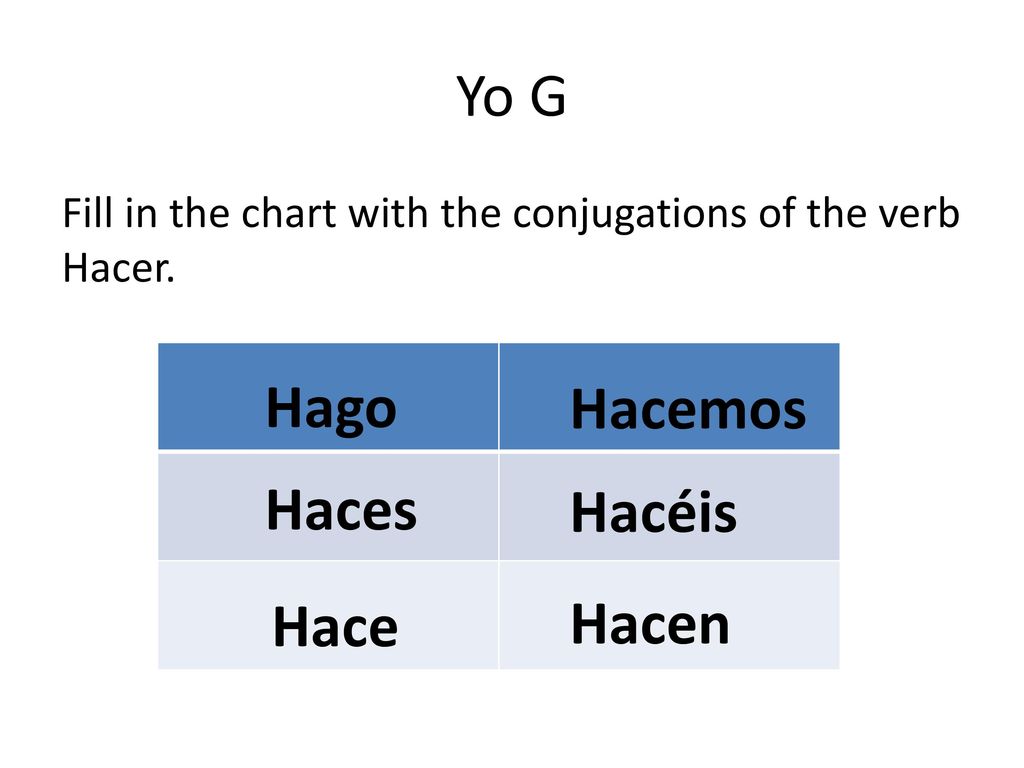 Yo G

Fill in the chart with the conjugations of the verb Hacer.

| Hago | Hacemos |
|---|---|
| Haces | Hacéis |
| Hace | Hacen |